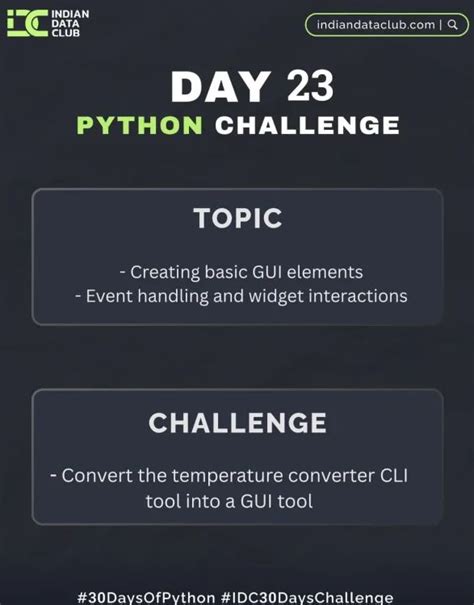 IDC INDIAN DATA CLUB

indiandataclub.com |

DAY 23
PYTHON CHALLENGE

TOPIC

- Creating basic GUI elements
- Event handling and widget interactions

CHALLENGE

- Convert the temperature converter CLI tool into a GUI tool

#30DaysOfPython #IDC30DaysChallenge